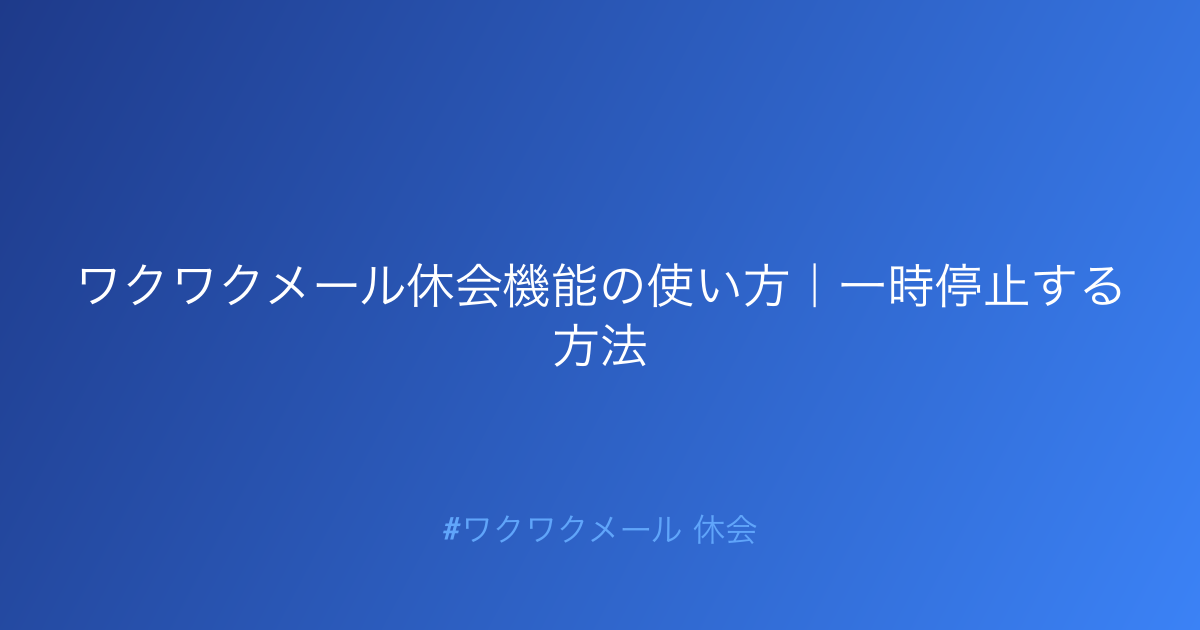 ワクワクメール休会機能の使い方｜一時停止する方法

#ワクワクメール 休会